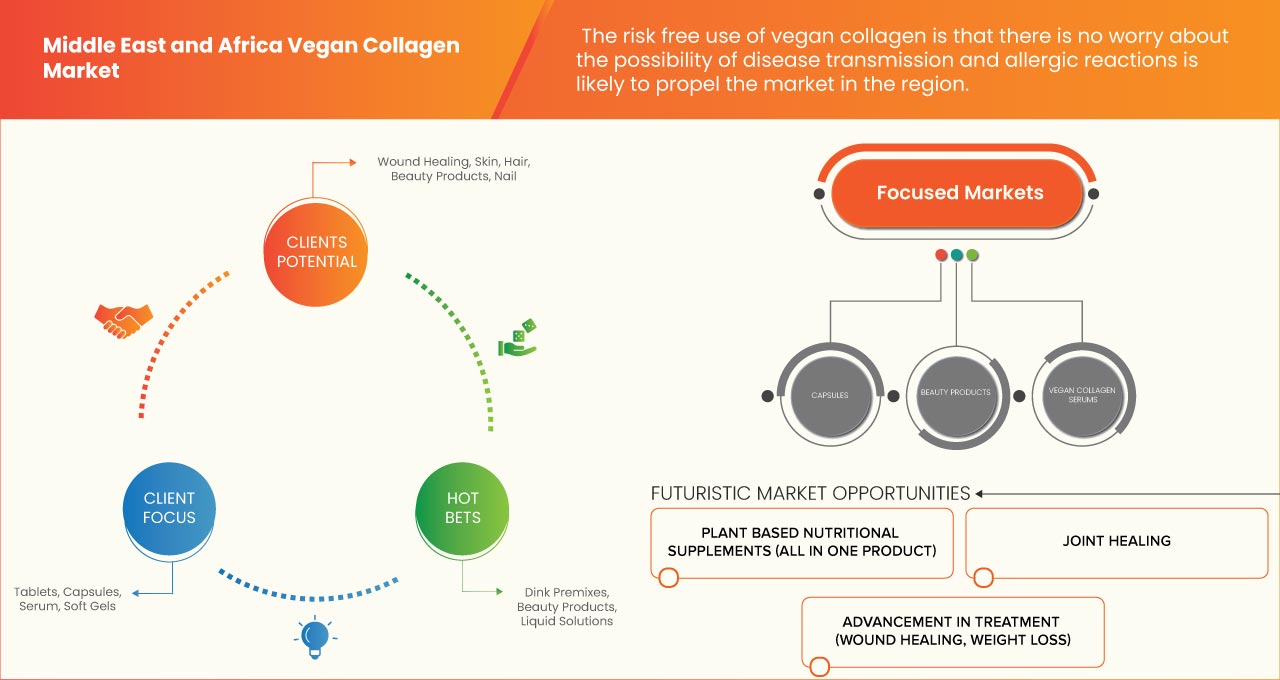 Middle East and Africa Vegan Collagen Market

The risk free use of vegan collagen is that there is no worry about the possibility of disease transmission and allergic reactions is likely to propel the market in the region.

Wound Healing, Skin, Hair, Beauty Products, Nail

CLIENTS POTENTIAL

CLIENT FOCUS

HOT BETS

Tablets, Capsules, Serum, Soft Gels

Dink Premixes, Beauty Products, Liquid Solutions

Focused Markets

CAPSULES

BEAUTY PRODUCTS

VEGAN COLLAGEN SERUMS

FUTURISTIC MARKET OPPORTUNITIES

PLANT BASED NUTRITIONAL SUPPLEMENTS (ALL IN ONE PRODUCT)

JOINT HEALING

ADVANCEMENT IN TREATMENT (WOUND HEALING, WEIGHT LOSS)